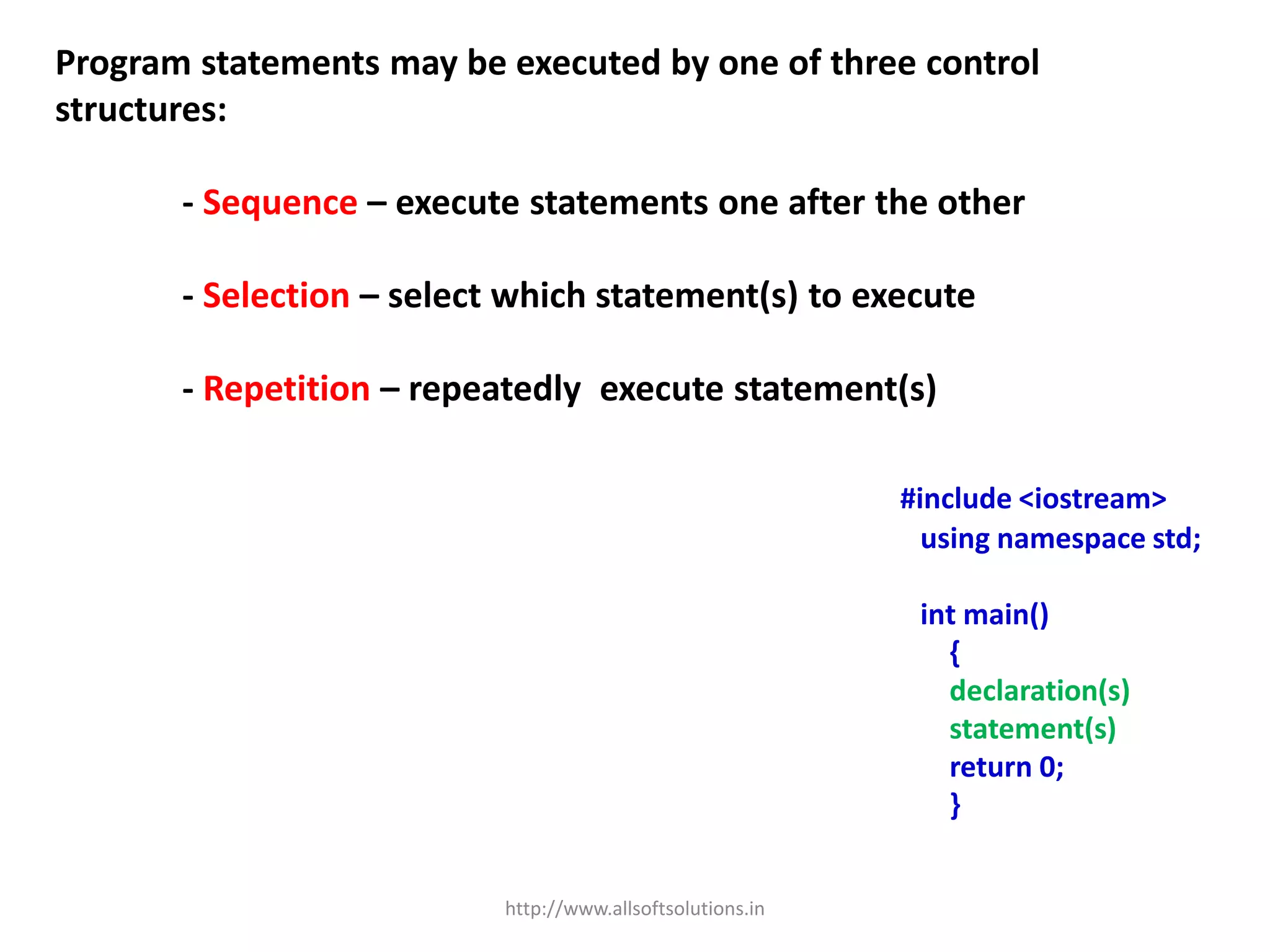 Program statements may be executed by one of three control structures:

- Sequence – execute statements one after the other

- Selection – select which statement(s) to execute

- Repetition – repeatedly execute statement(s)

#include <iostream>
using namespace std;

int main()
{
declaration(s)
statement(s)
return 0;
}

http://www.allsoftsolutions.in